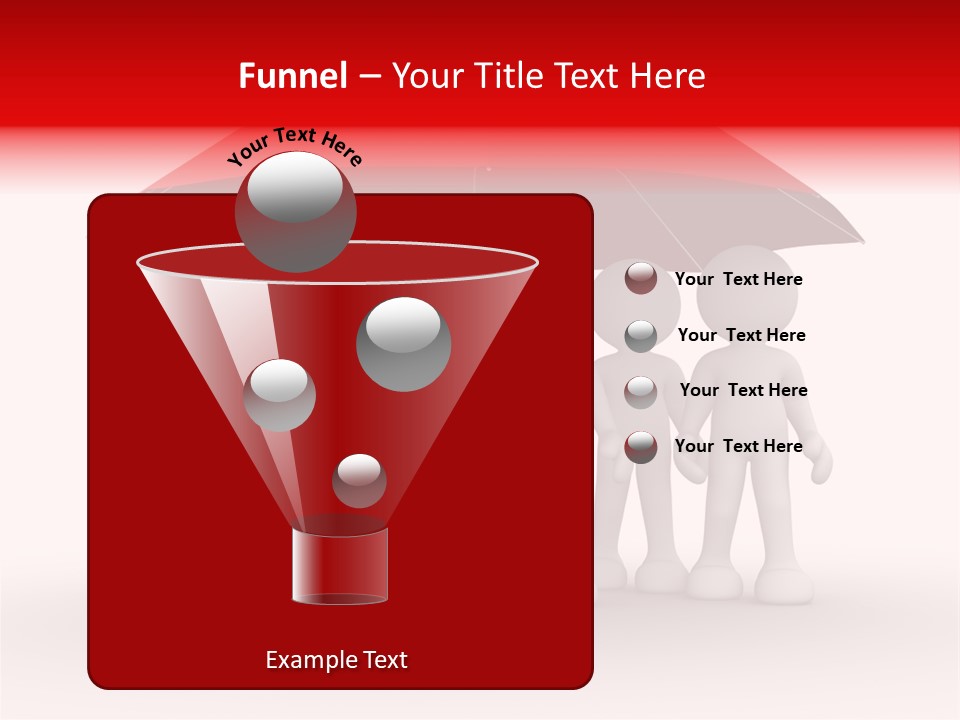 Funnel – Your Title Text Here

Your Text Here

Your Text Here

Your Text Here

Your Text Here

Your Text Here

Example Text